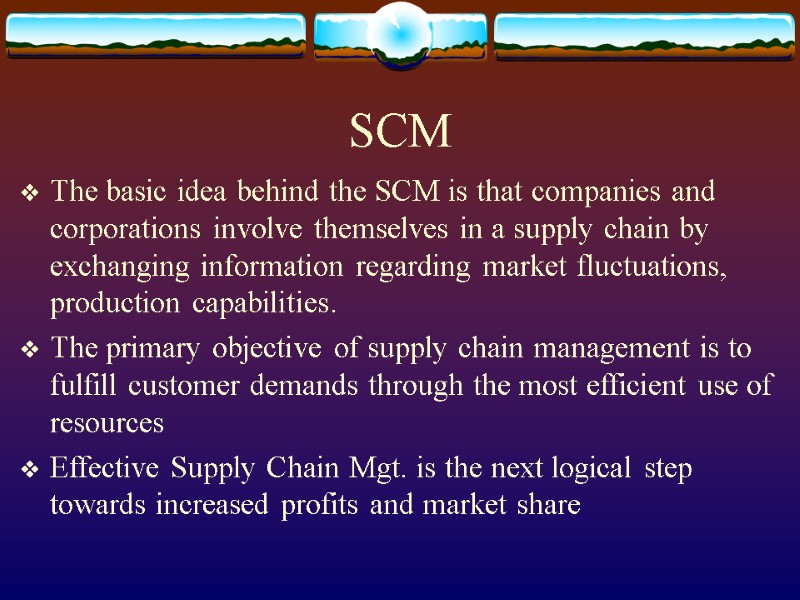 SCM

❖ The basic idea behind the SCM is that companies and corporations involve themselves in a supply chain by exchanging information regarding market fluctuations, production capabilities.

❖ The primary objective of supply chain management is to fulfill customer demands through the most efficient use of resources

❖ Effective Supply Chain Mgt. is the next logical step towards increased profits and market share